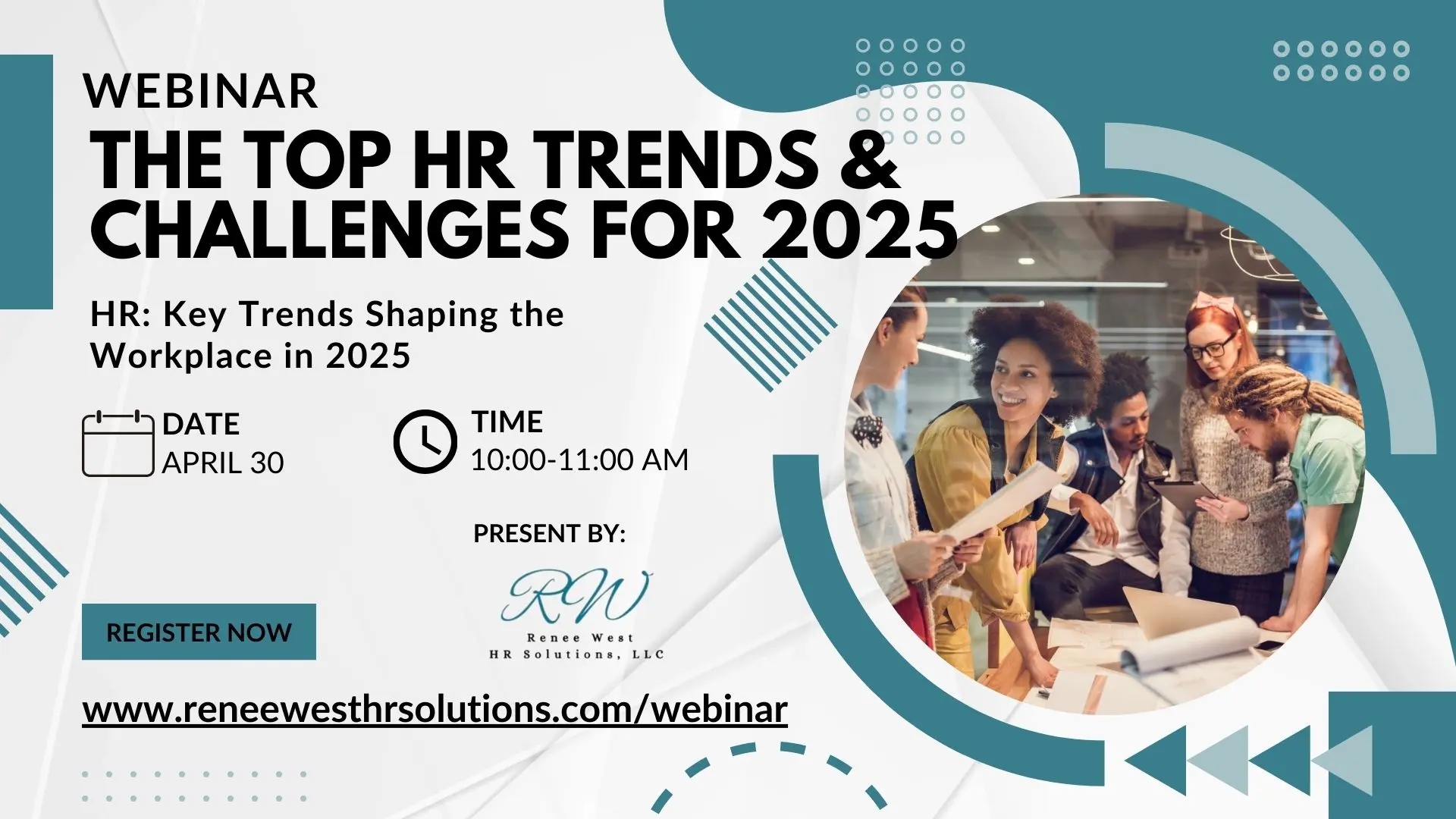 WEBINAR
THE TOP HR TRENDS & CHALLENGES FOR 2025

HR: Key Trends Shaping the Workplace in 2025

DATE
APRIL 30

TIME
10:00-11:00 AM

PRESENT BY:

RW
Renee West
HR Solutions, LLC

REGISTER NOW

www.reneewesthrsolutions.com/webinar